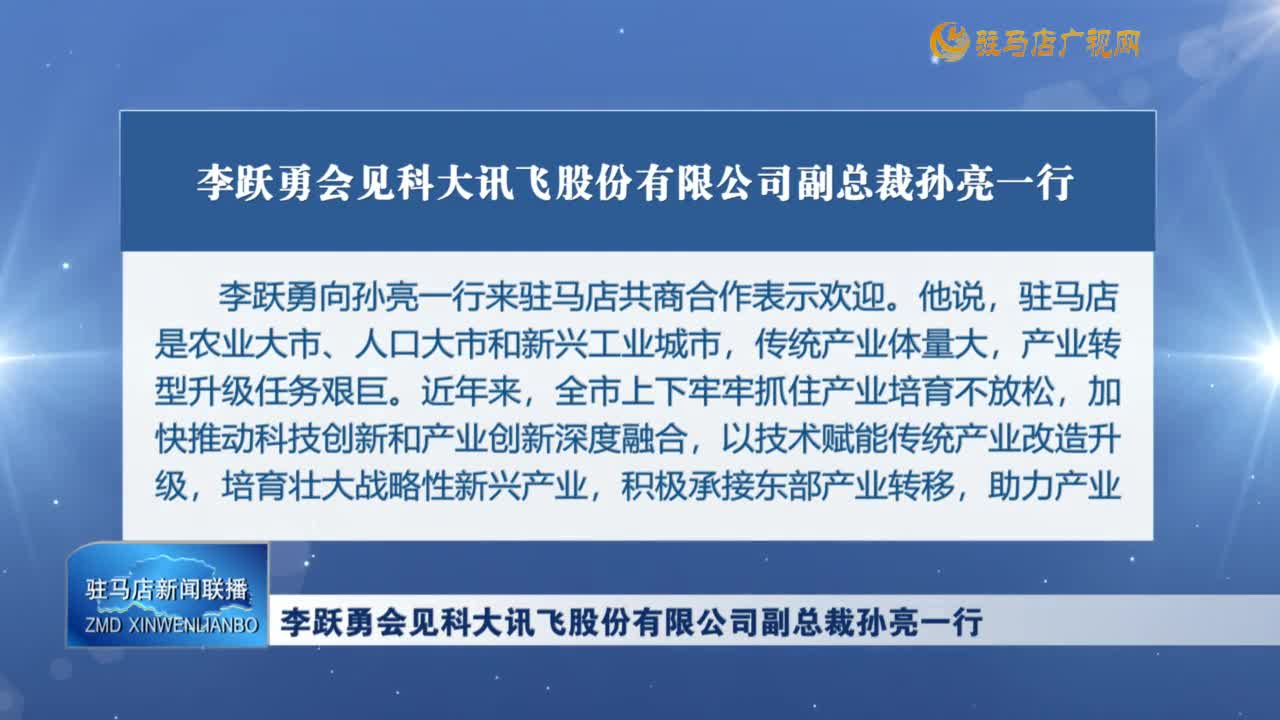 驻马店广视网

李跃勇会见科大讯飞股份有限公司副总裁孙亮一行

李跃勇向孙亮一行来驻马店共商合作表示欢迎。他说，驻马店是农业大市、人口大市和新兴工业城市，传统产业体量大，产业转型升级任务艰巨。近年来，全市上下牢牢抓住产业培育不放松，加快推动科技创新和产业创新深度融合，以技术赋能传统产业改造升级，培育壮大战略性新兴产业，积极承接东部产业转移，助力产业

驻马店新闻联播
ZMD XINWENLIANBO

李跃勇会见科大讯飞股份有限公司副总裁孙亮一行